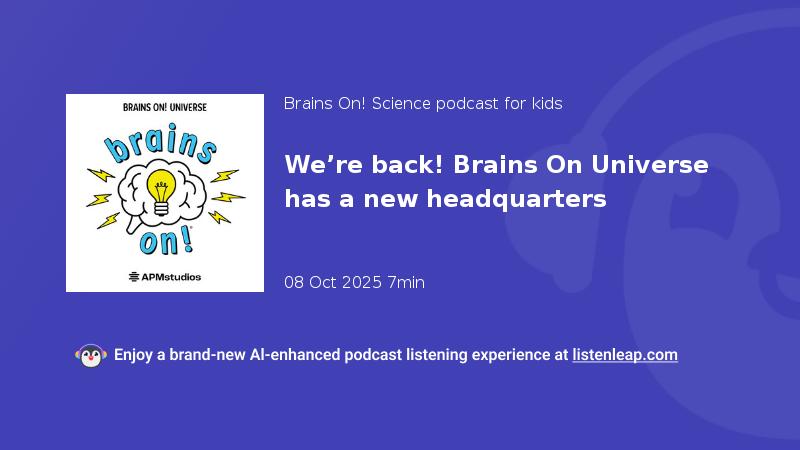 BRAINS ON! UNIVERSE

brains on!

APMstudios

Brains On! Science podcast for kids

We’re back! Brains On Universe has a new headquarters

08 Oct 2025 7min

Enjoy a brand-new AI-enhanced podcast listening experience at listenleap.com